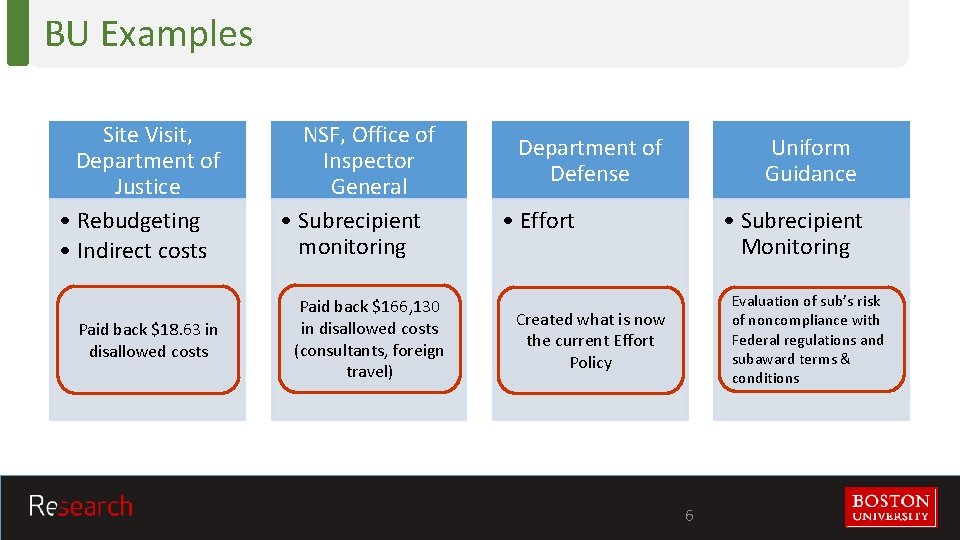 BU Examples

Site Visit, Department of Justice

• Rebudgeting
• Indirect costs

Paid back $18.63 in disallowed costs

NSF, Office of Inspector General

• Subrecipient monitoring

Paid back $166,130 in disallowed costs (consultants, foreign travel)

Department of Defense

• Effort

Created what is now the current Effort Policy

Uniform Guidance

• Subrecipient Monitoring

Evaluation of sub's risk of noncompliance with Federal regulations and subaward terms & conditions

Research

6

BOSTON UNIVERSITY